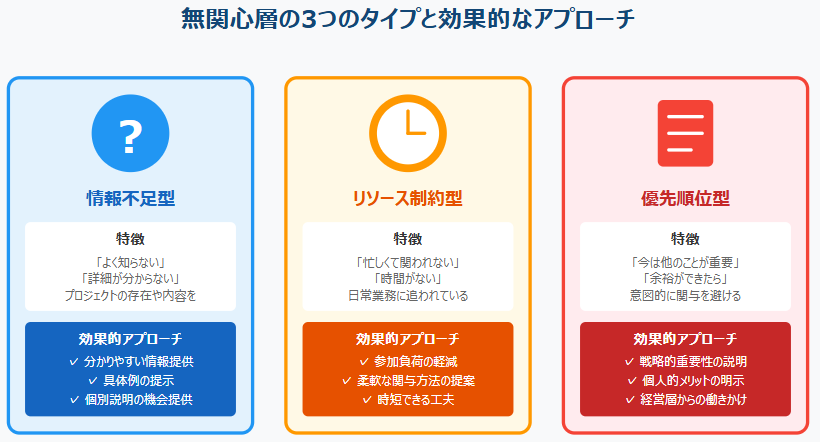 無関心層の3つのタイプと効果的なアプローチ

?

情報不足型

特徴

「よく知らない」
「詳細が分からない」
プロジェクトの存在や内容を

効果的アプローチ

✓ 分かりやすい情報提供
✓ 具体例の提示
✓ 個別説明の機会提供

リソース制約型

特徴

「忙しくて関われない」
「時間がない」
日常業務に追われている

効果的アプローチ

✓ 参加負荷の軽減
✓ 柔軟な関与方法の提案
✓ 時短できる工夫

優先順位型

特徴

「今は他のことが重要」
「余裕ができたら」
意図的に関与を避ける

効果的アプローチ

✓ 戦略的重要性の説明
✓ 個人的メリットの明示
✓ 経営層からの働きかけ